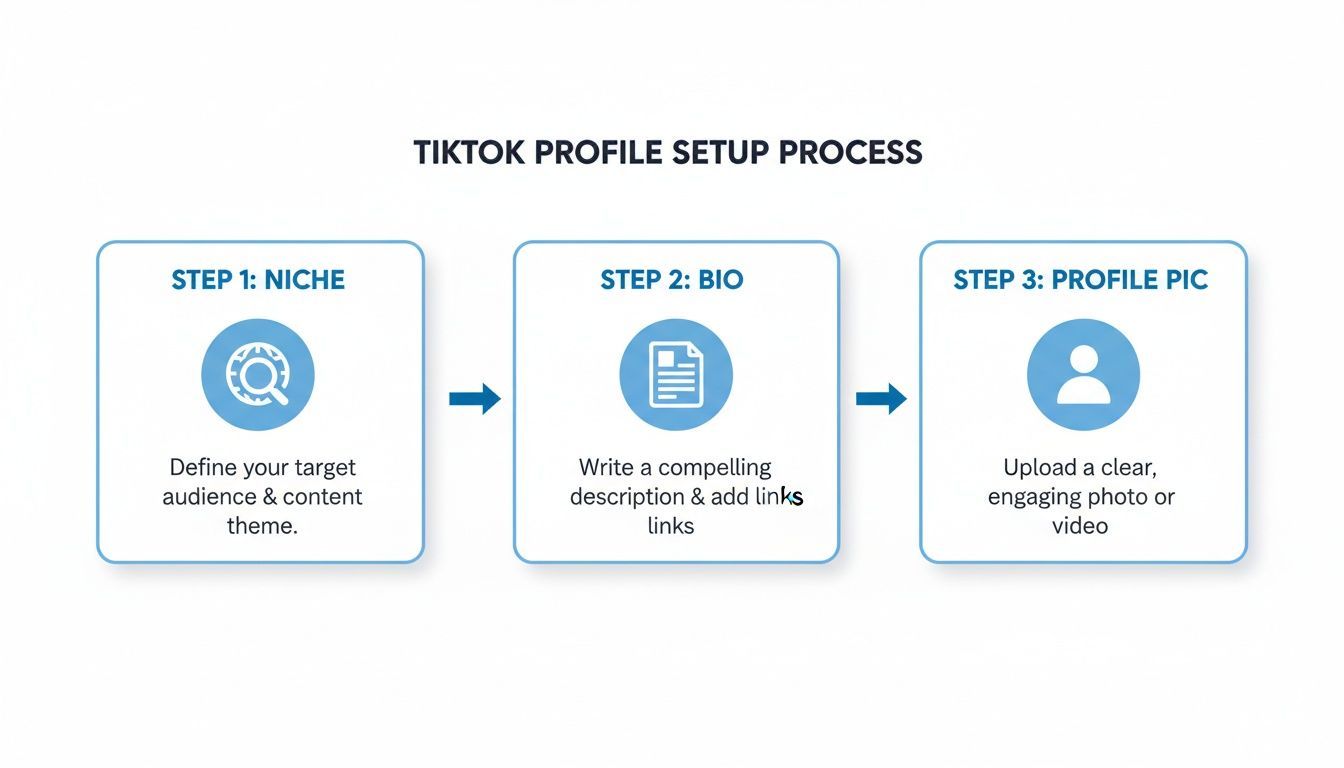 TIKTOK PROFILE SETUP PROCESS

STEP 1: NICHE

Define your target audience & content theme.

STEP 2: BIO

Write a compelling description & add links links

STEP 3: PROFILE PIC

Upload a clear, engaging photo or video